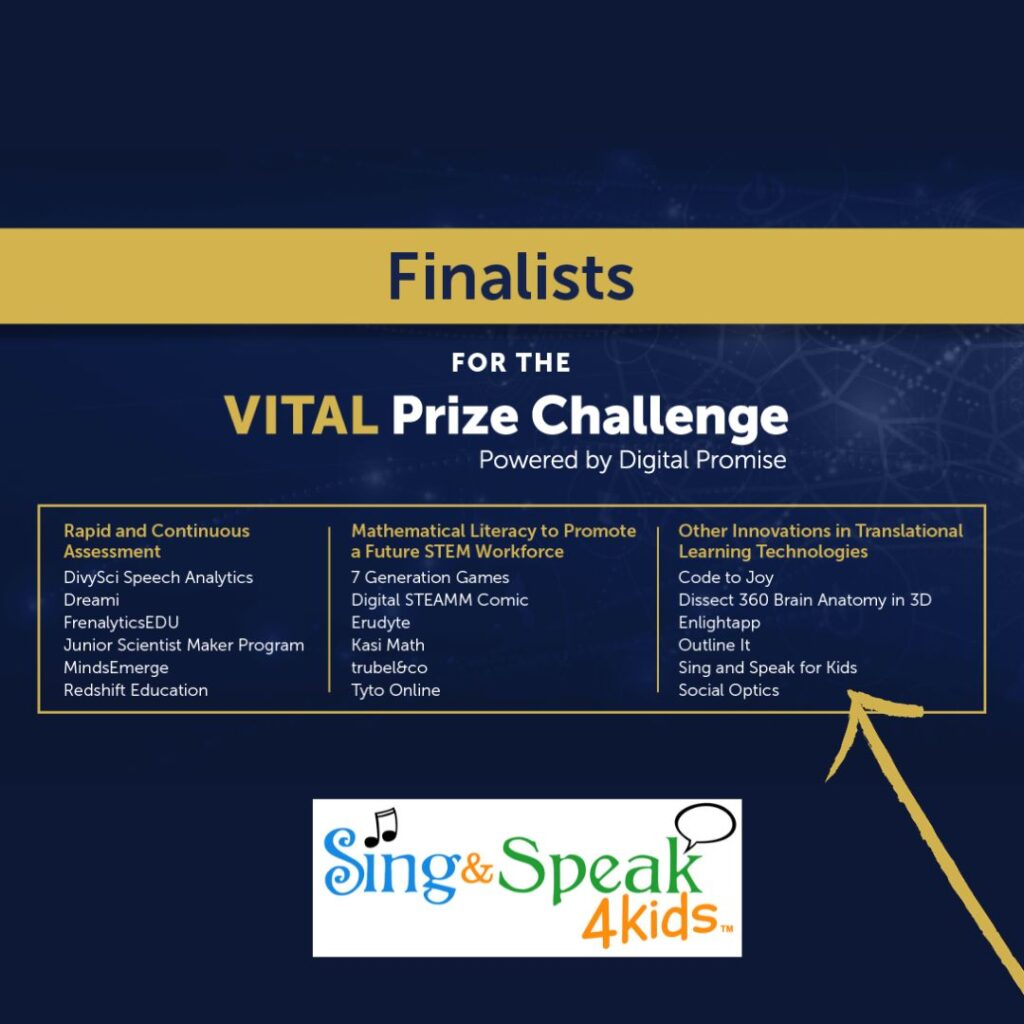 Finalists

FOR THE

VITAL Prize Challenge

Powered by Digital Promise

Rapid and Continuous Assessment
DivySci Speech Analytics
Dreami
FrenalyticsEDU
Junior Scientist Maker Program
MindsEmerge
Redshift Education

Mathematical Literacy to Promote a Future STEM Workforce
7 Generation Games
Digital STEAMM Comic
Erudyte
Kasi Math
trubel&co
Tyto Online

Other Innovations in Translational Learning Technologies
Code to Joy
Dissect 360 Brain Anatomy in 3D
Enlightapp
Outline It
Sing and Speak for Kids
Social Optics

Sing&Speak 4kids™